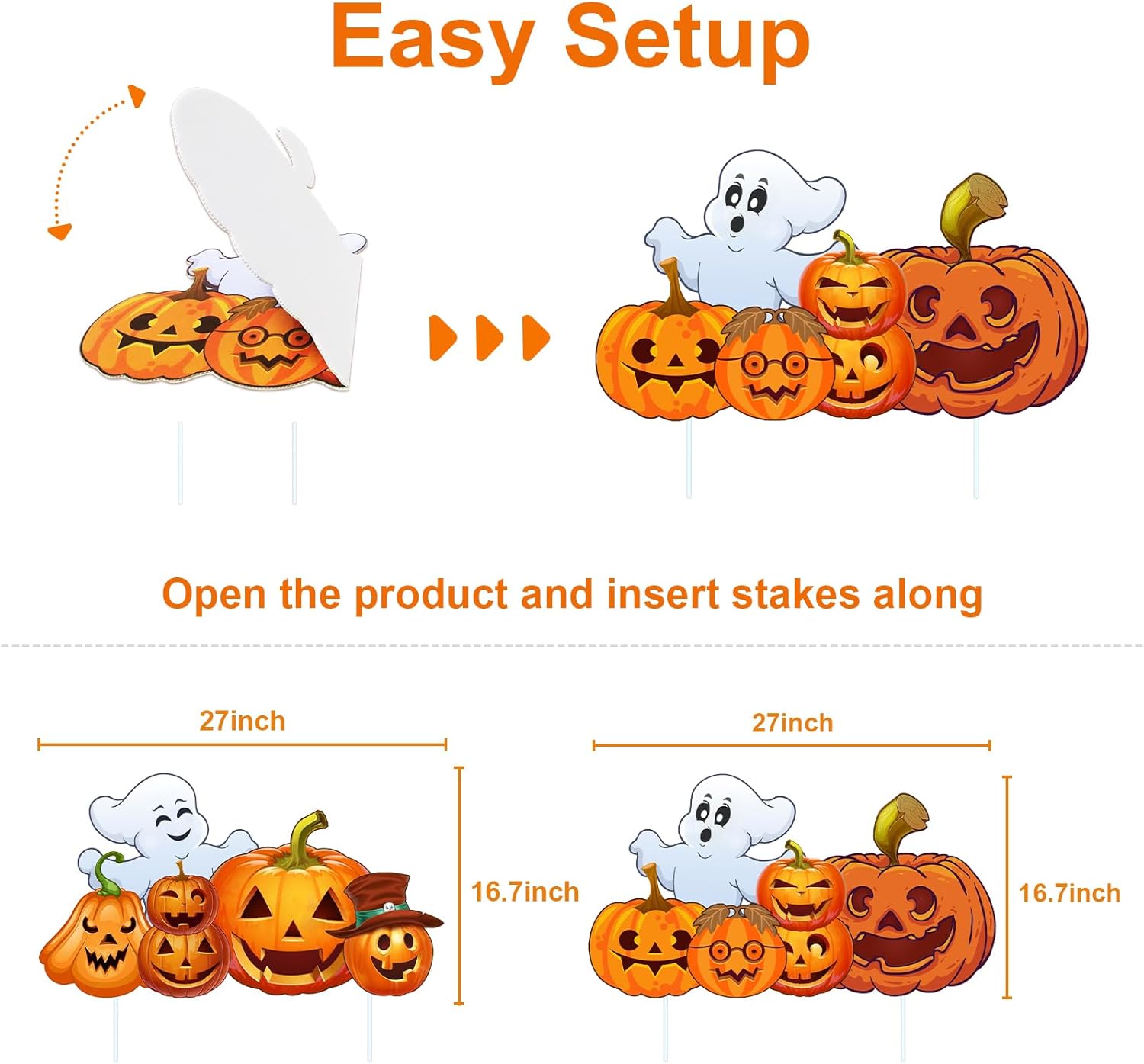 Easy Setup

Open the product and insert stakes along

27inch

16.7inch

27inch

16.7inch